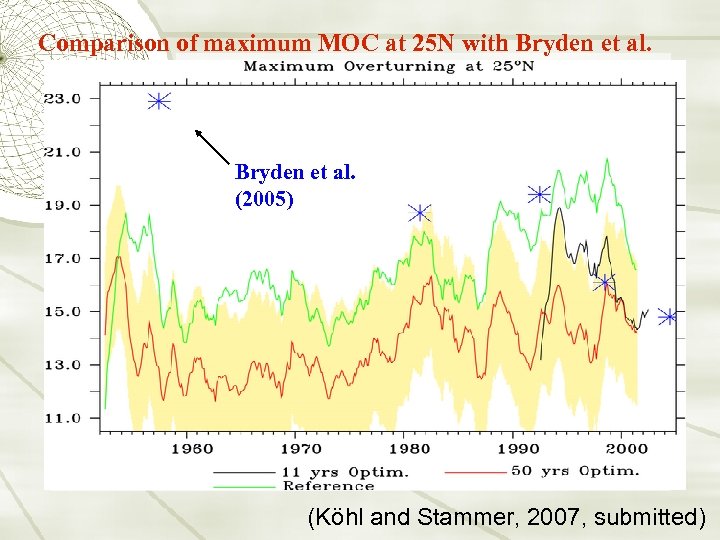 Comparison of maximum MOC at 25N with Bryden et al.

Maximum Overturning at 25°N

23.0
21.0
19.0
17.0
15.0
13.0
11.0

Bryden et al. (2005)

1960
1970
1980
1990
2000

11 yrs Optim.
50 yrs Optim.
Reference

(Köhl and Stammer, 2007, submitted)